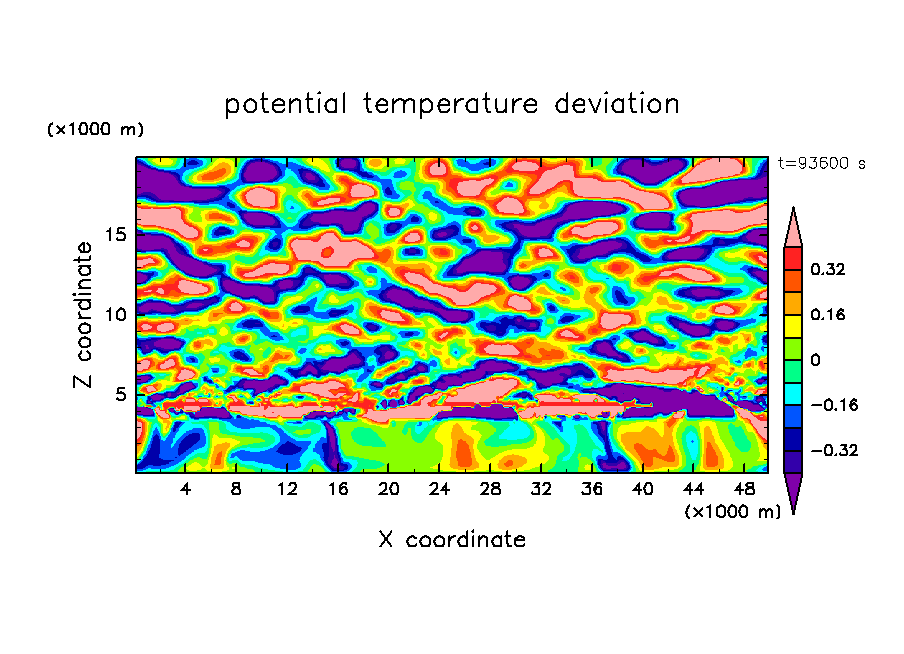 potential temperature deviation

(×1000 m)

t=93600 s

Z coordinate

15
10
5

0.32
0.16
0
−0.16
−0.32

4 8 12 16 20 24 28 32 36 40 44 48

(×1000 m)

X coordinate